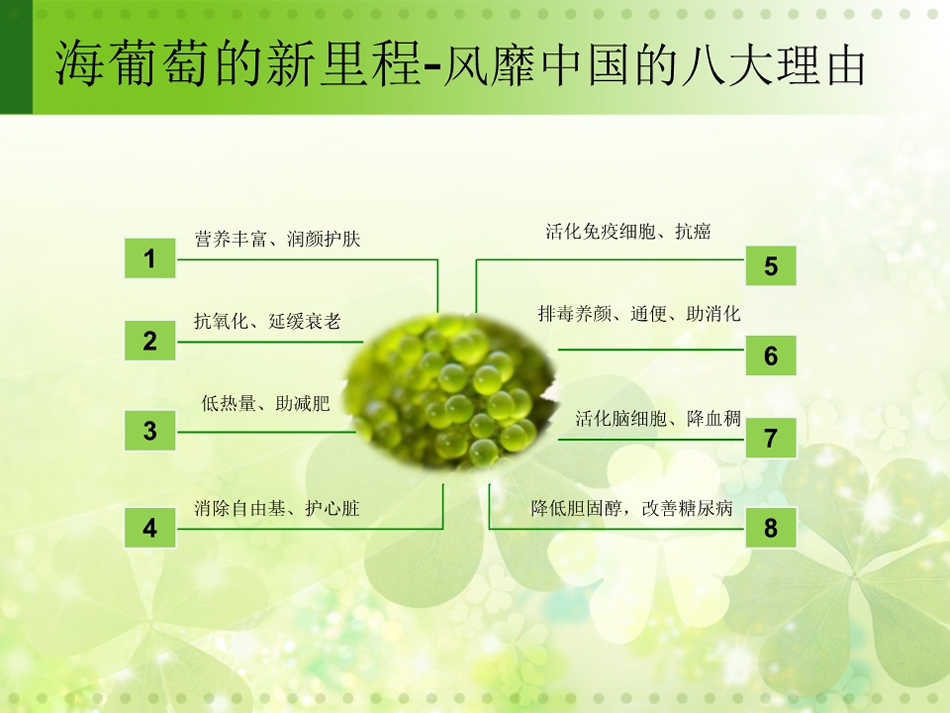 海葡萄的新里程-风靡中国的八大理由

1
营养丰富、润颜护肤

2
抗氧化、延缓衰老

3
低热量、助减肥

4
消除自由基、护心脏

活化免疫细胞、抗癌
5

排毒养颜、通便、助消化
6

活化脑细胞、降血稠
7

降低胆固醇，改善糖尿病
8